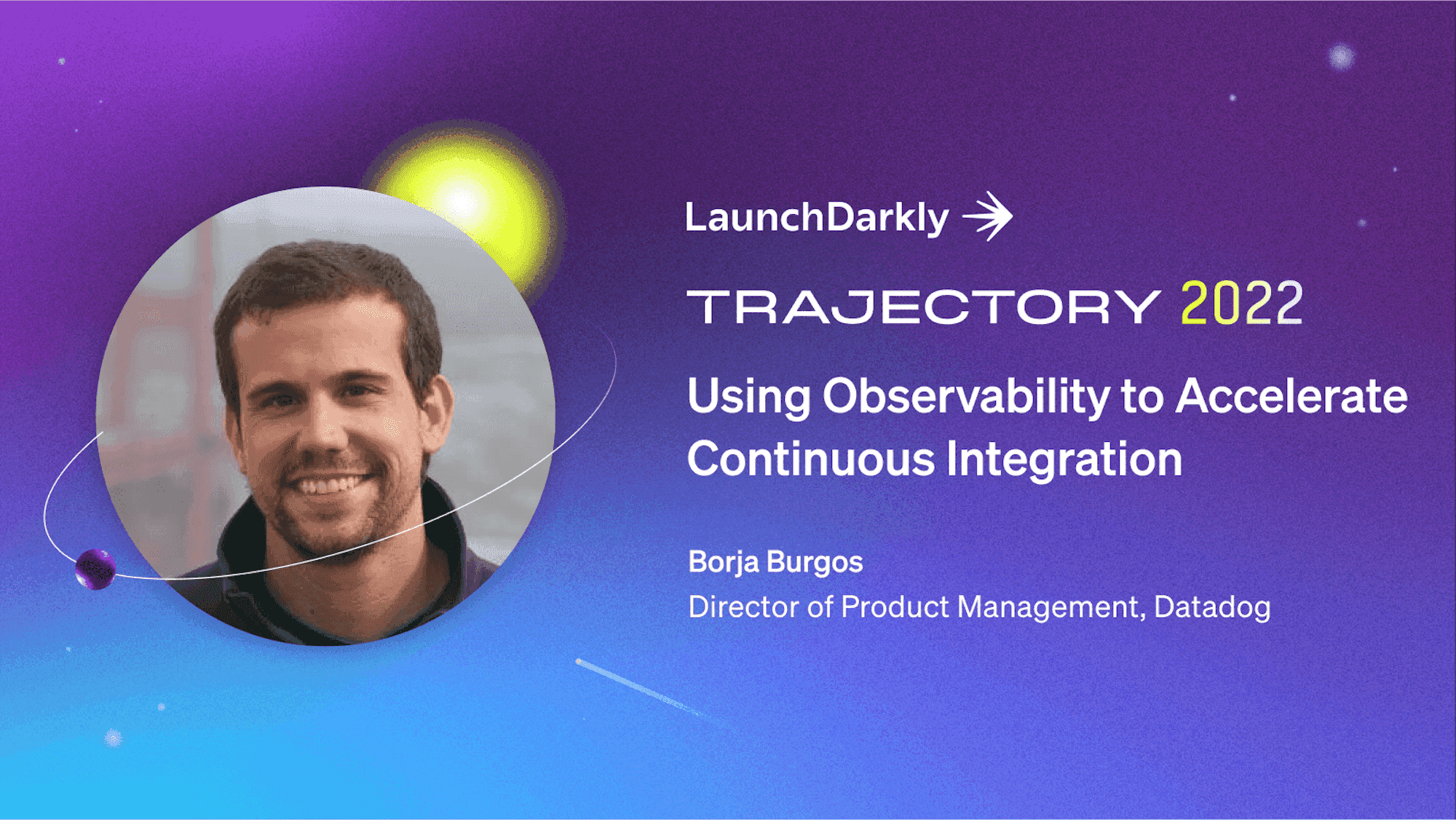 LaunchDarkly

TRAJECTORY 2022

Using Observability to Accelerate Continuous Integration

Borja Burgos

Director of Product Management, Datadog